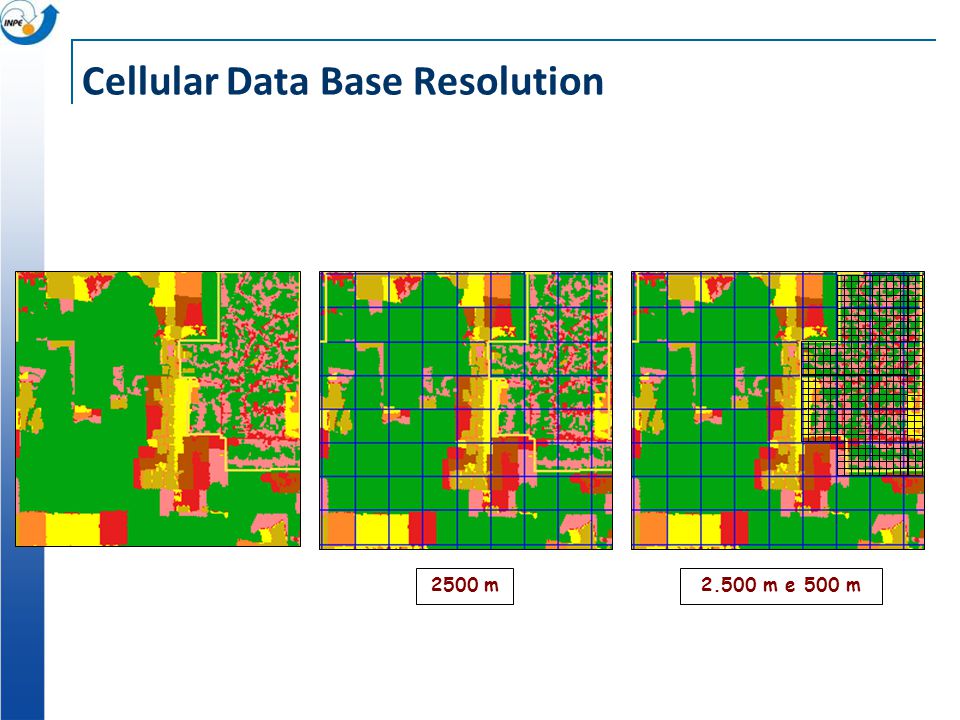 INPE

Cellular Data Base Resolution

2500 m

2.500 m e 500 m